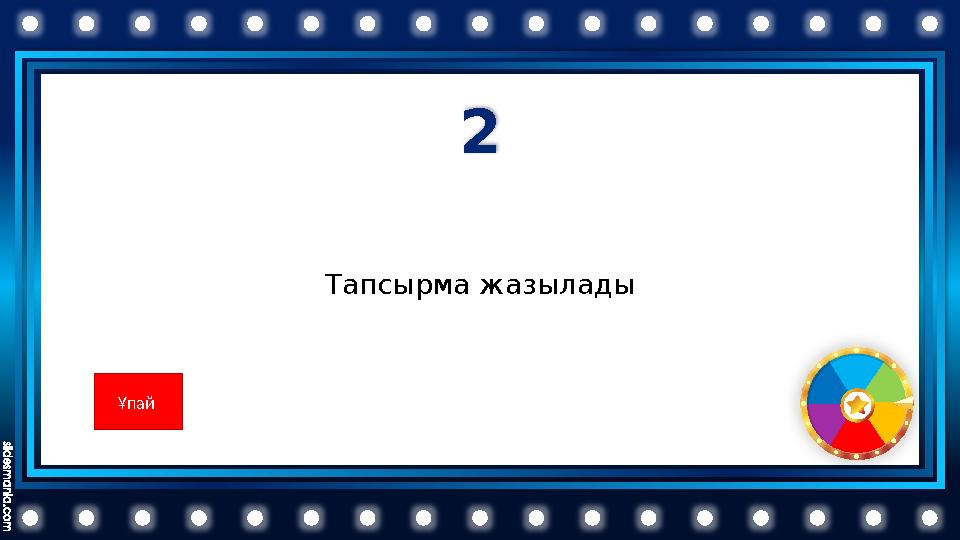 2

Тапсырма жазылады

Ұпай

slidesmania.com